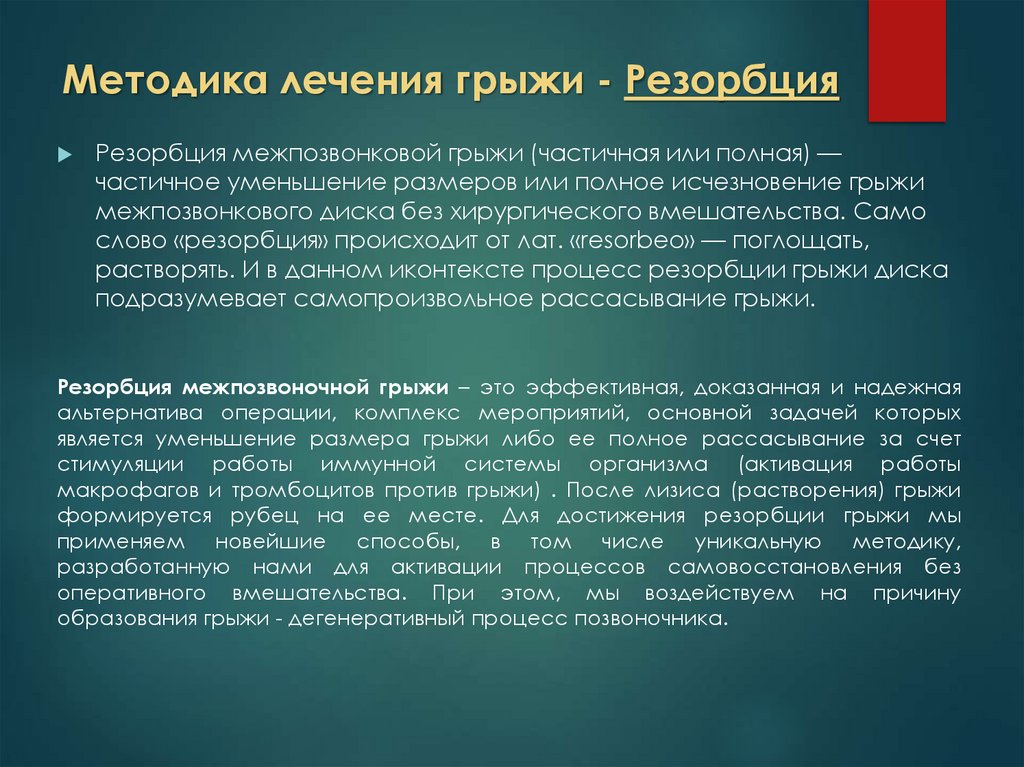 Методика лечения грыжи - Резорбция

Резорбция межпозвонковой грыжи (частичная или полная) — частичное уменьшение размеров или полное исчезновение грыжи межпозвонкового диска без хирургического вмешательства. Само слово «резорбция» происходит от лат. «resorbeo» — поглощать, растворять. И в данном иконтексте процесс резорбции грыжи диска подразумевает самопроизвольное рассасывание грыжи.

Резорбция межпозвоночной грыжи – это эффективная, доказанная и надежная альтернатива операции, комплекс мероприятий, основной задачей которых является уменьшение размера грыжи либо ее полное рассасывание за счет стимуляции работы иммунной системы организма (активация работы макрофагов и тромбоцитов против грыжи) . После лизиса (растворения) грыжи формируется рубец на ее месте. Для достижения резорбции грыжи мы применяем новейшие способы, в том числе уникальную методику, разработанную нами для активации процессов самовосстановления без оперативного вмешательства. При этом, мы воздействуем на причину образования грыжи - дегенеративный процесс позвоночника.